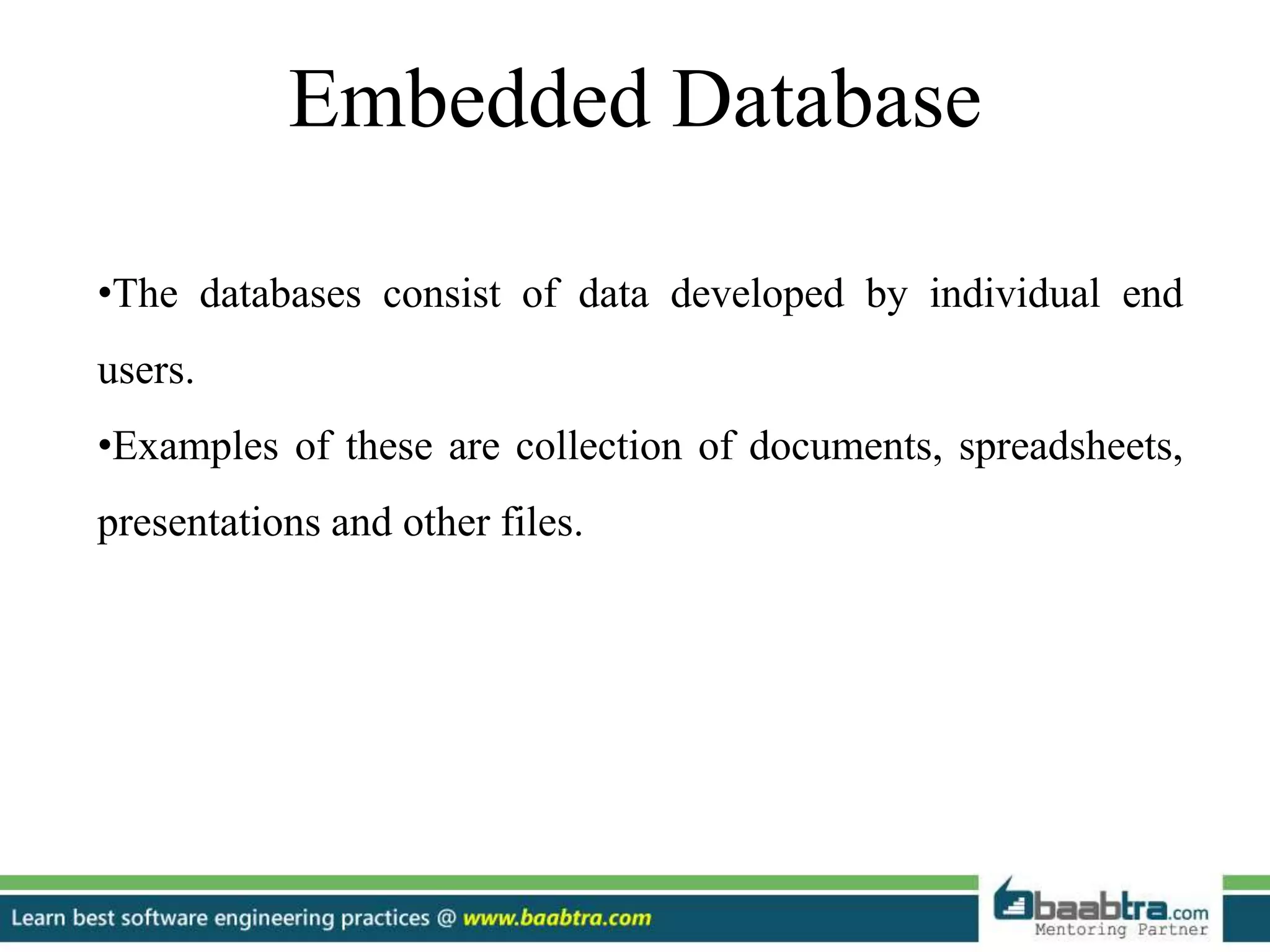 Embedded Database

•The databases consist of data developed by individual end users.

•Examples of these are collection of documents, spreadsheets, presentations and other files.

Learn best software engineering practices @ www.baabtra.com

baabtra.com
Mentoring Partner